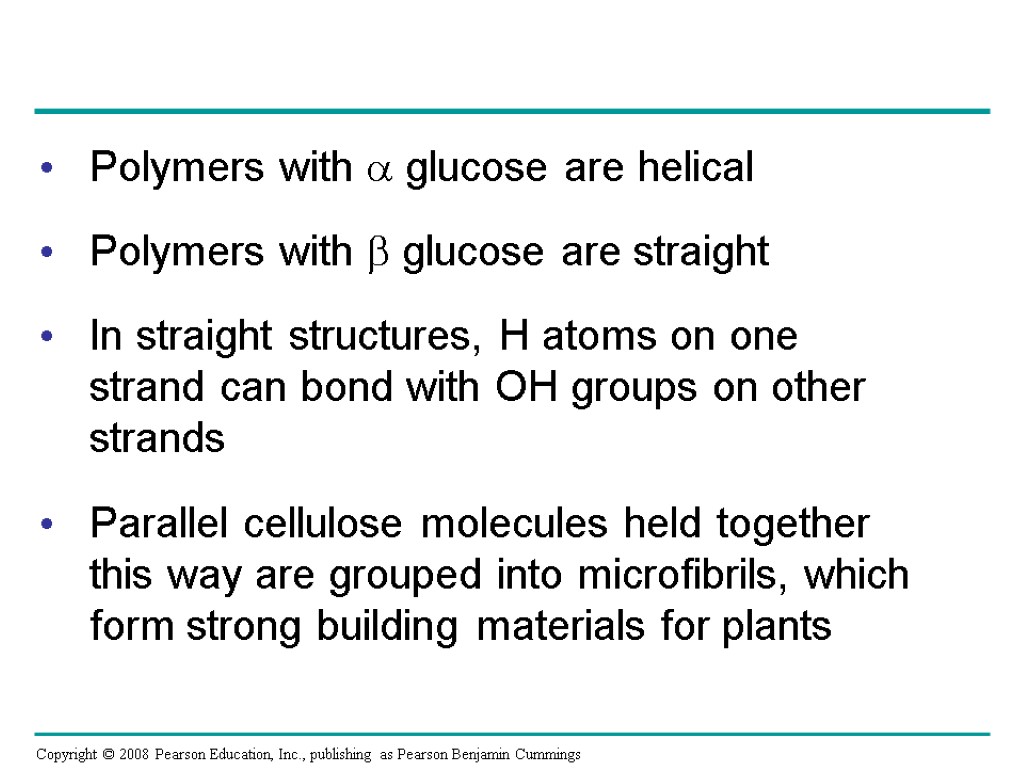 • Polymers with $\alpha$ glucose are helical

• Polymers with $\beta$ glucose are straight

• In straight structures, H atoms on one strand can bond with OH groups on other strands

• Parallel cellulose molecules held together this way are grouped into microfibrils, which form strong building materials for plants

Copyright © 2008 Pearson Education, Inc., publishing as Pearson Benjamin Cummings